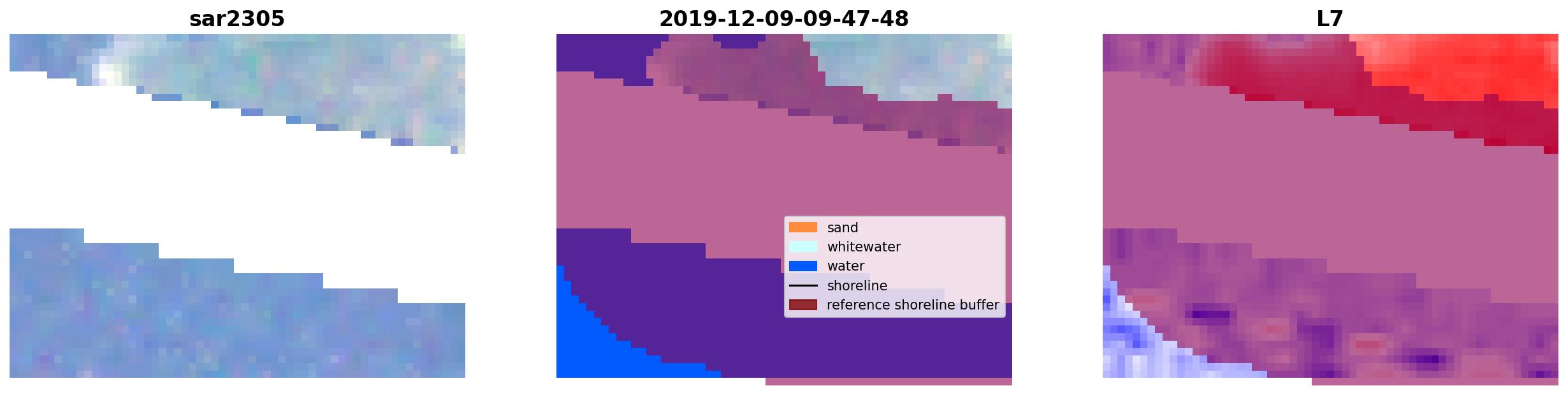 sar2305

2019-12-09-09-47-48

sand
whitewater
water
shoreline
reference shoreline buffer

L7